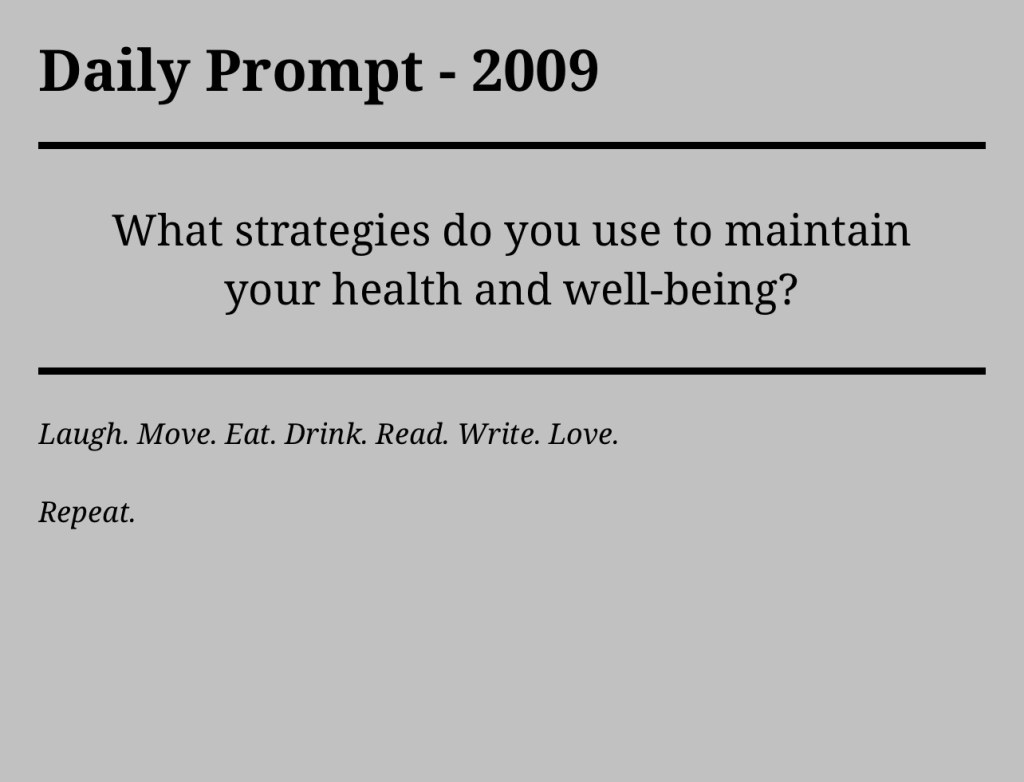 Daily Prompt - 2009

What strategies do you use to maintain your health and well-being?

Laugh. Move. Eat. Drink. Read. Write. Love.

Repeat.